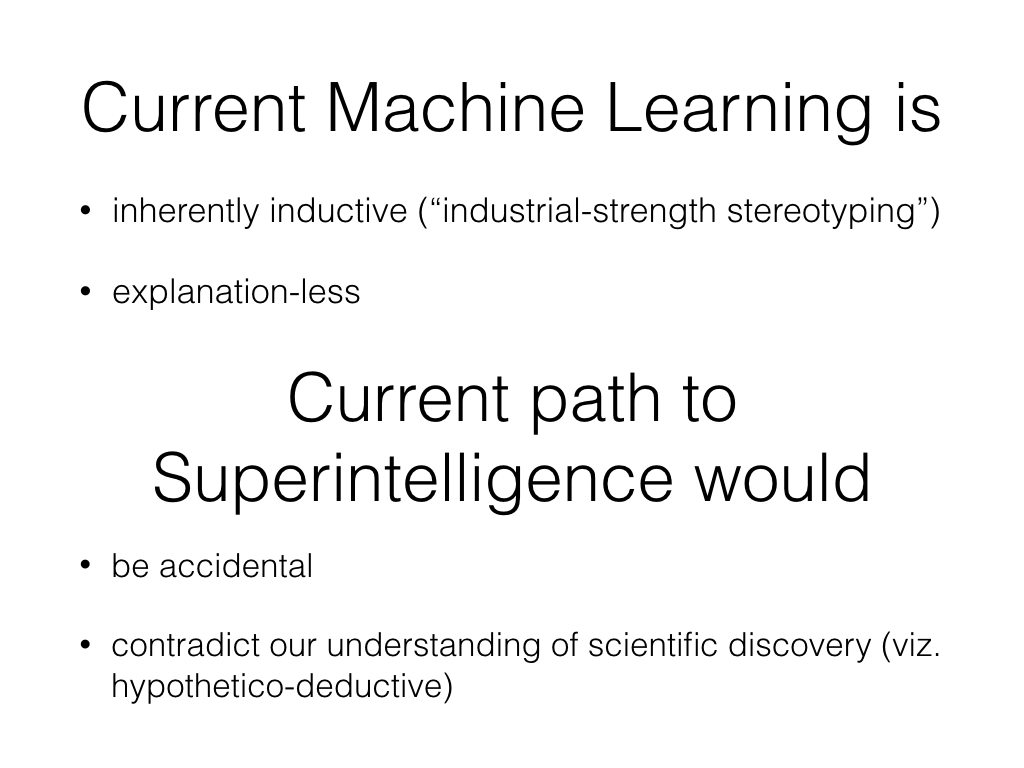 Current Machine Learning is

• inherently inductive (“industrial-strength stereotyping”)

• explanation-less

Current path to Superintelligence would

• be accidental

• contradict our understanding of scientific discovery (viz. hypothetico-deductive)